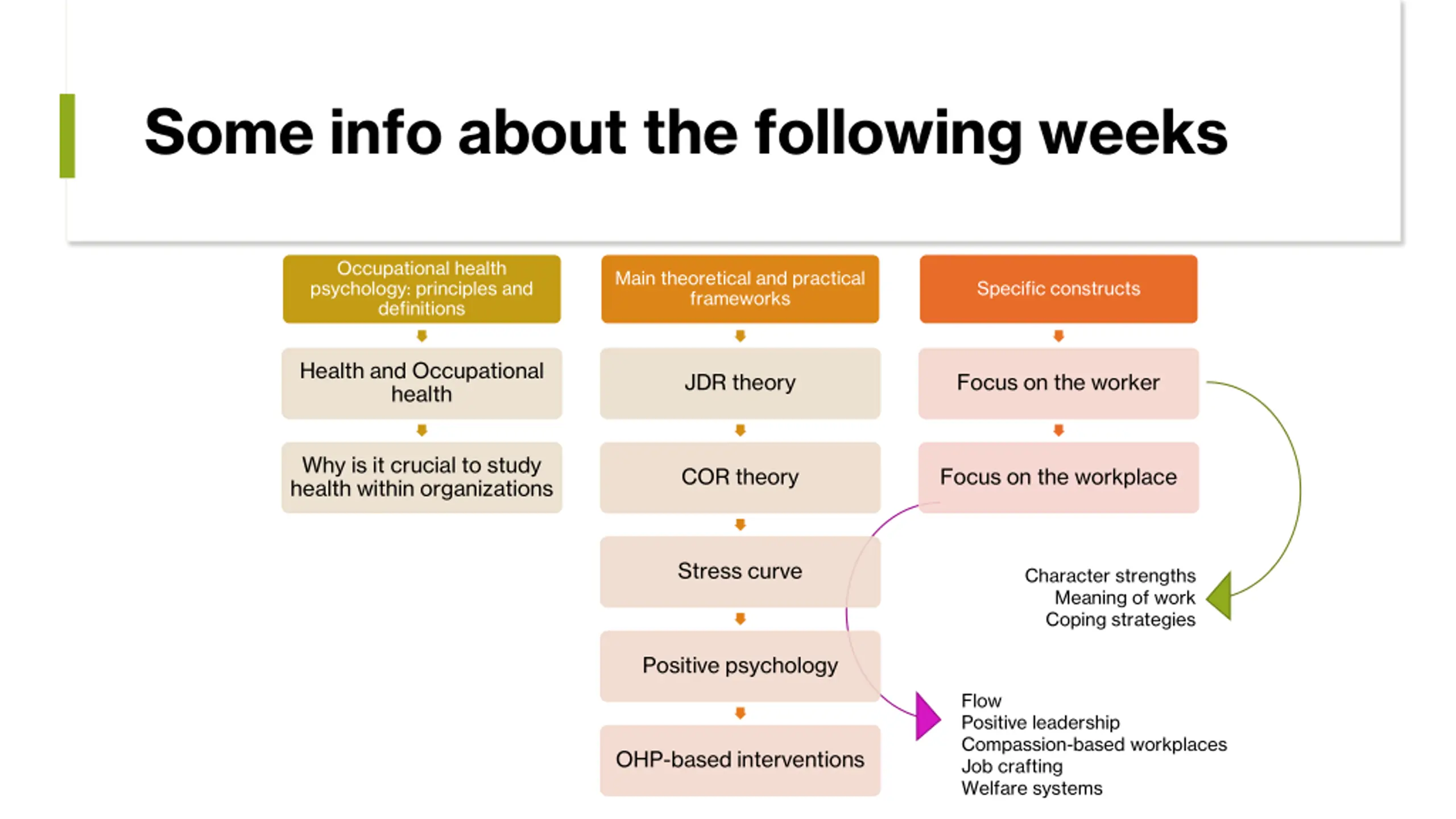 Some info about the following weeks

Occupational health psychology: principles and definitions

Health and Occupational health

Why is it crucial to study health within organizations

Main theoretical and practical frameworks

JDR theory

COR theory

Stress curve

Positive psychology

OHP-based interventions

Specific constructs

Focus on the worker

Focus on the workplace

Character strengths
Meaning of work
Coping strategies

Flow
Positive leadership
Compassion-based workplaces
Job crafting
Welfare systems